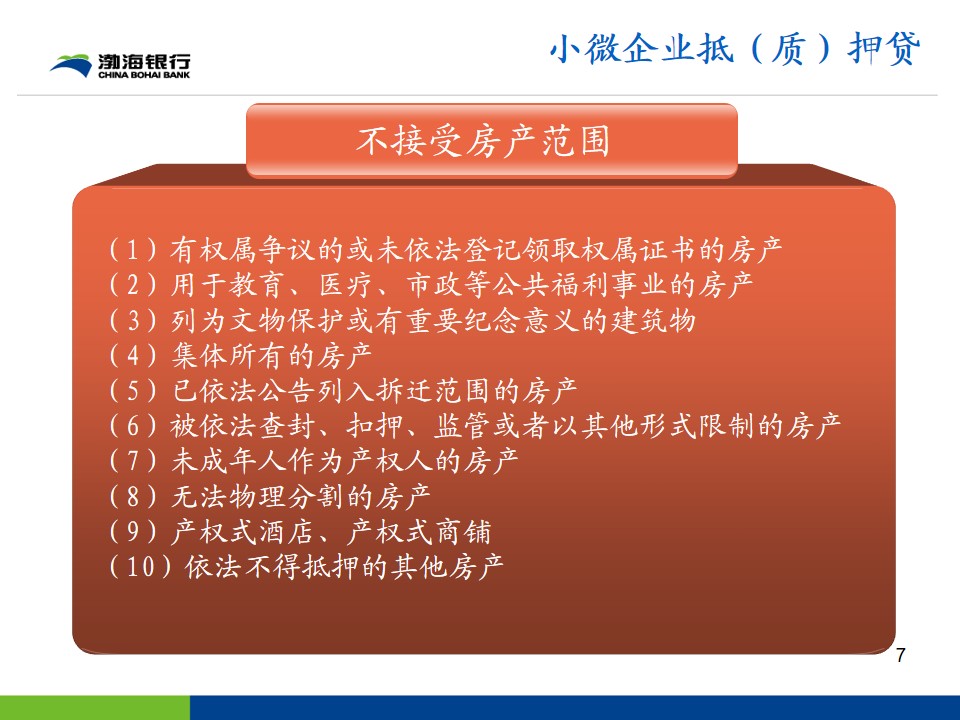 渤海银行
CHINA BOHAI BANK

小微企业抵（质）押贷

不接受房产范围

（1）有权属争议的或未依法登记领取权属证书的房产
（2）用于教育、医疗、市政等公共福利事业的房产
（3）列为文物保护或有重要纪念意义的建筑物
（4）集体所有的房产
（5）已依法公告列入拆迁范围的房产
（6）被依法查封、扣押、监管或者以其他形式限制的房产
（7）未成年人作为产权人的房产
（8）无法物理分割的房产
（9）产权式酒店、产权式商铺
（10）依法不得抵押的其他房产

7